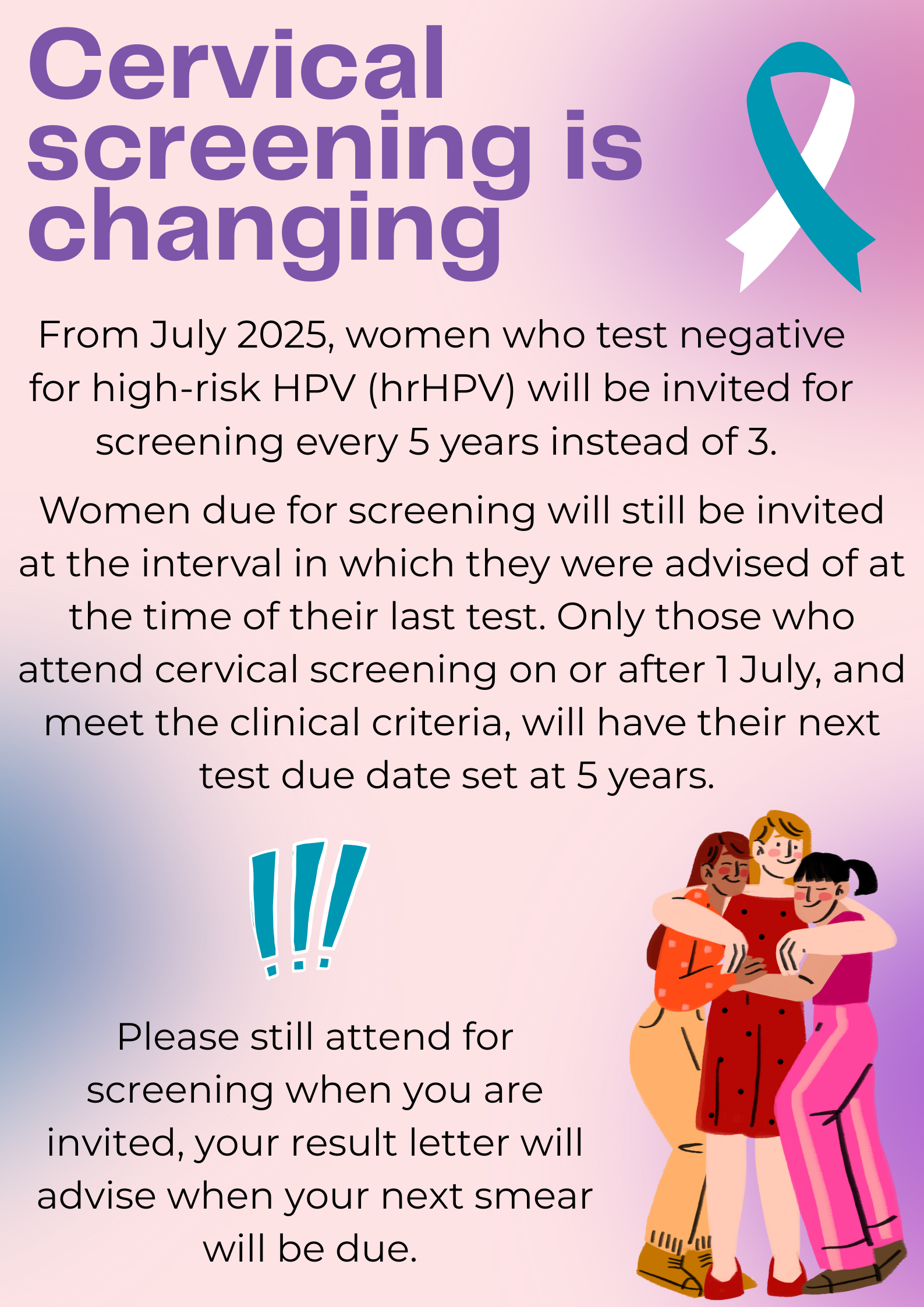 Cervical screening is changing

From July 2025, women who test negative for high-risk HPV (hrHPV) will be invited for screening every 5 years instead of 3.

Women due for screening will still be invited at the interval in which they were advised of at the time of their last test. Only those who attend cervical screening on or after 1 July, and meet the clinical criteria, will have their next test due date set at 5 years.

!!!

Please still attend for screening when you are invited, your result letter will advise when your next smear will be due.